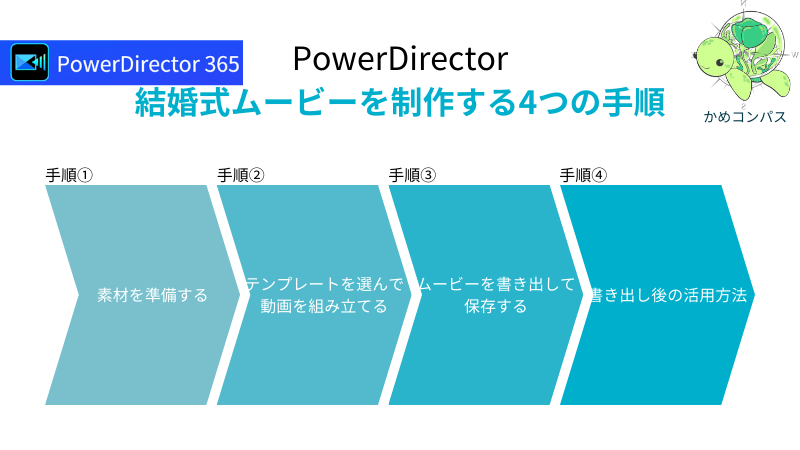 PowerDirector 365

PowerDirector
結婚式ムービーを制作する4つの手順

かめコンパス

手順①
素材を準備する

手順②
テンプレートを選んで動画を組み立てる

手順③
ムービーを書き出して保存する

手順④
書き出し後の活用方法